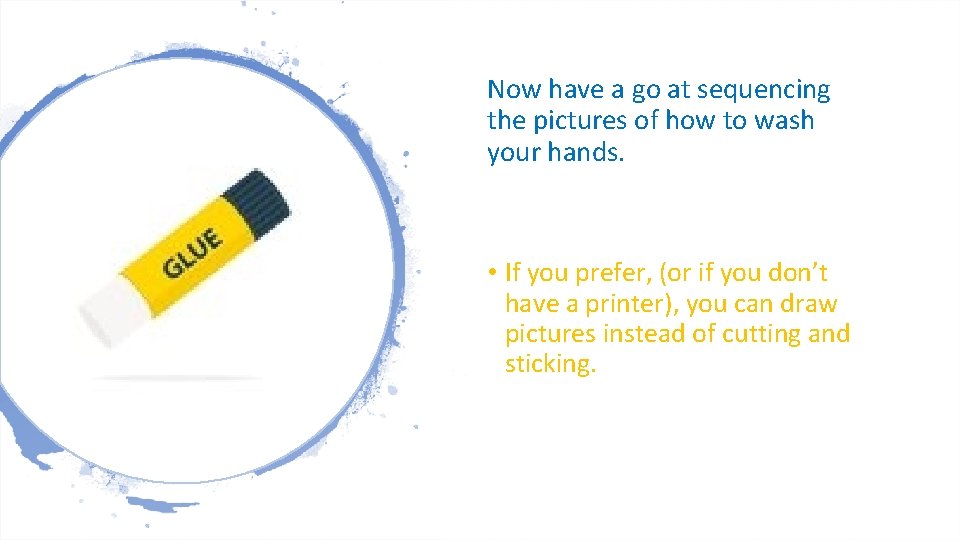 GLUE

Now have a go at sequencing the pictures of how to wash your hands.

• If you prefer, (or if you don't have a printer), you can draw pictures instead of cutting and sticking.